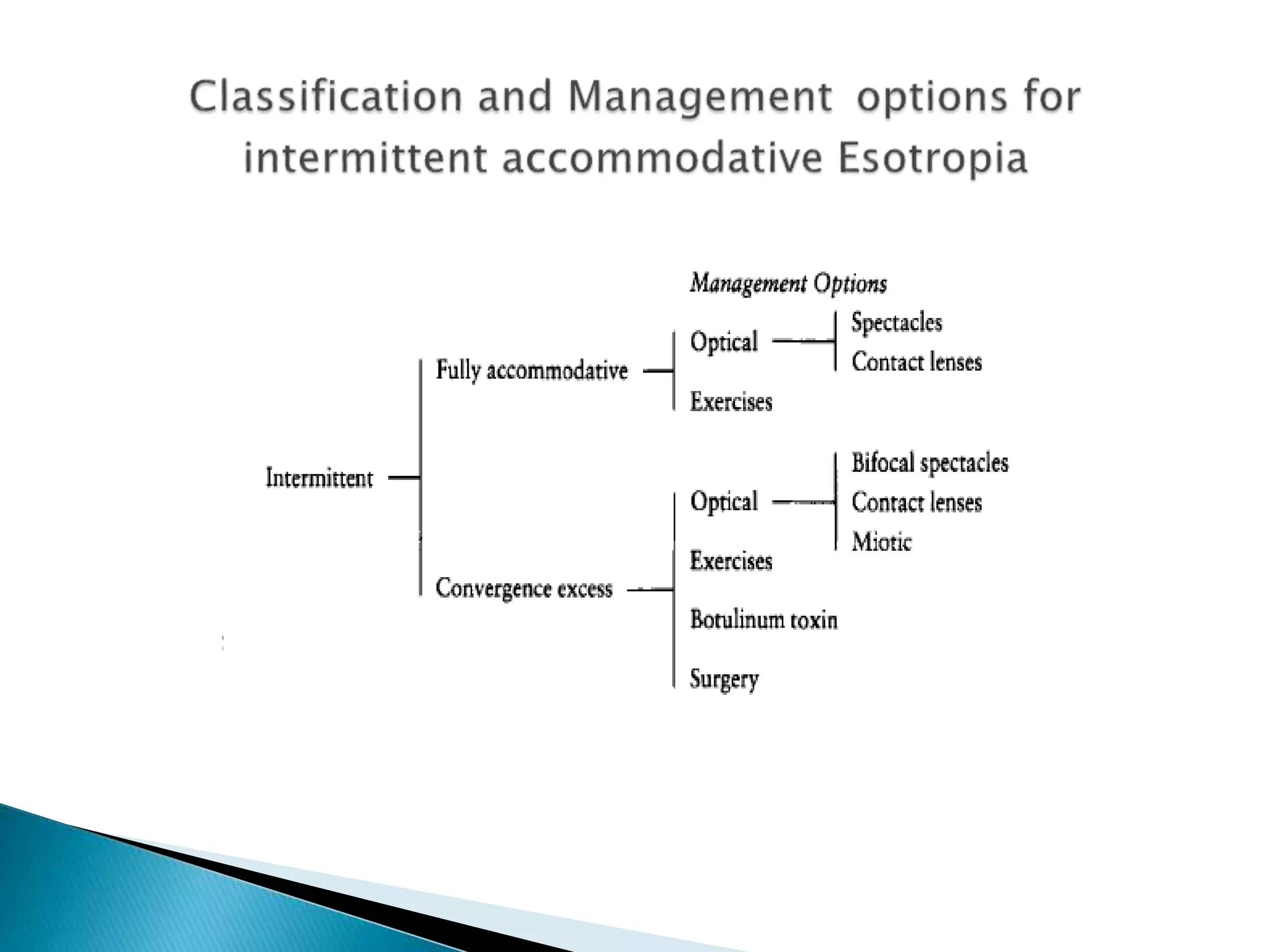 Classification and Management options for intermittent accommodative Esotropia

Management Options

Intermittent

Fully accommodative

Optical

Spectacles

Contact lenses

Exercises

Convergence excess

Optical

Bifocal spectacles

Contact lenses

Miotic

Exercises

Botulinum toxin

Surgery